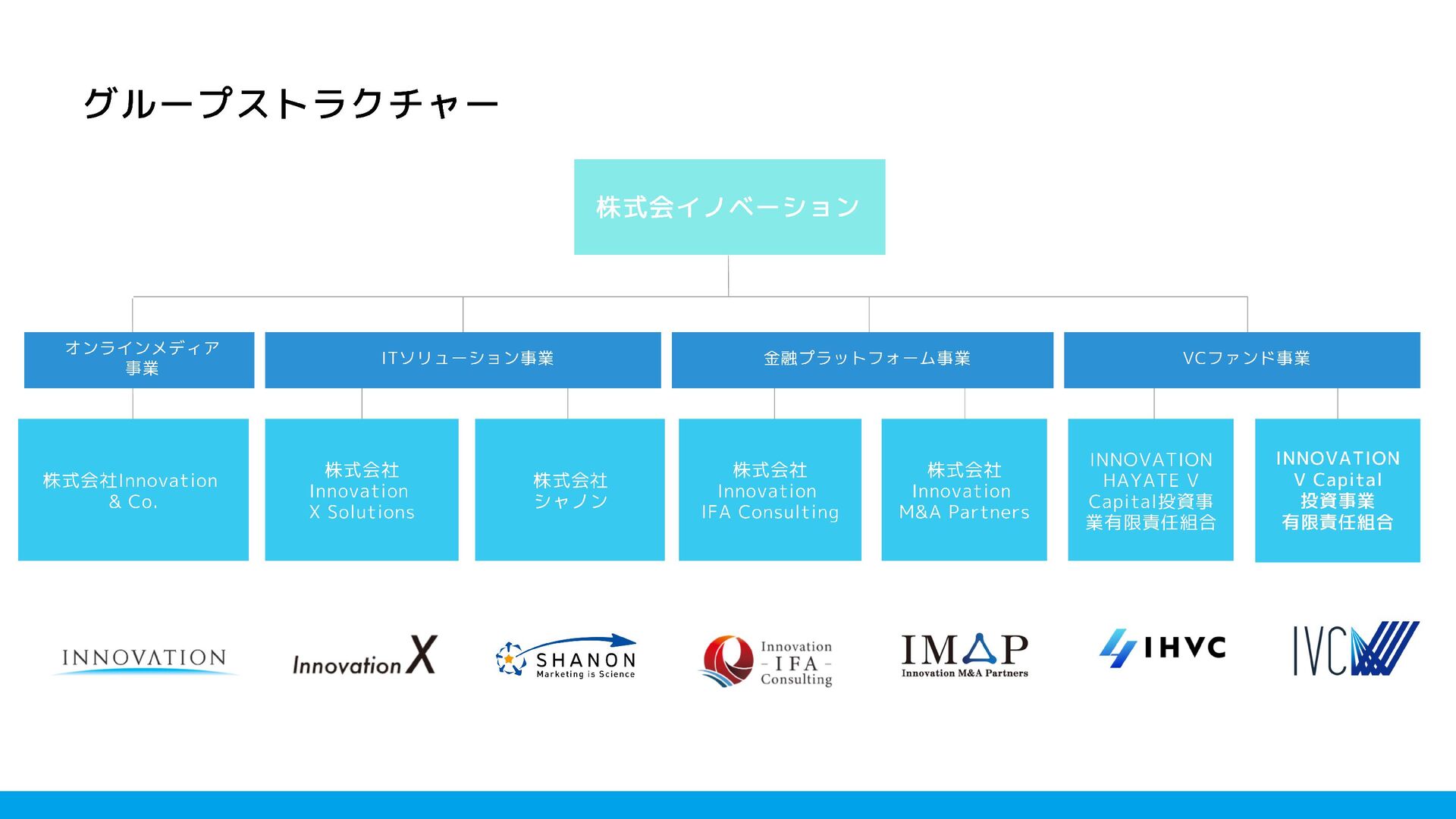 グループストラクチャー

株式会イノベーション

オンラインメディア事業

ITソリューション事業

金融プラットフォーム事業

VCファンド事業

株式会社Innovation & Co.

株式会社 Innovation X Solutions

株式会社 シャノン

株式会社 Innovation IFA Consulting

株式会社 Innovation M&A Partners

INNOVATION HAYATE V Capital投資事業有限責任組合

INNOVATION V Capital 投資事業 有限責任組合

INNOVATION

Innovation X

SHANON Marketing is Science

Innovation - IFA - Consulting

IMAP Innovation M&A Partners

IHVC

IVC